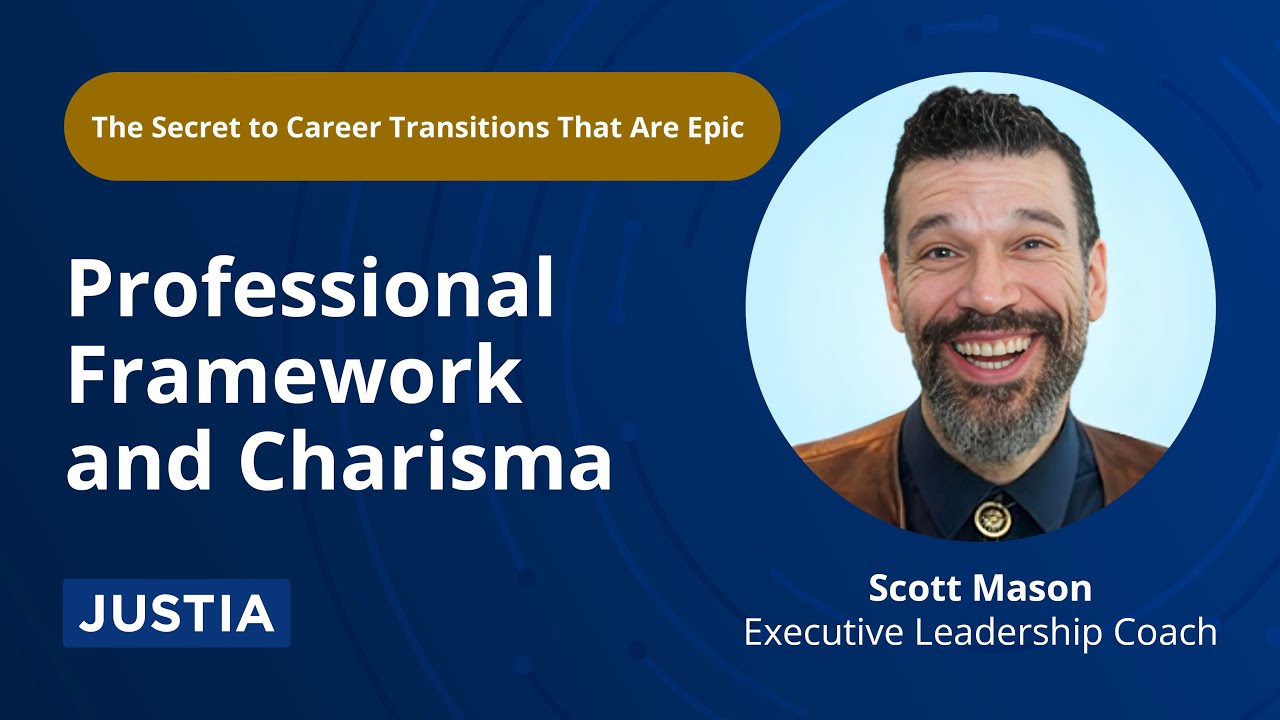 The Secret to Career Transitions That Are Epic

Professional Framework and Charisma

JUSTIA

Scott Mason
Executive Leadership Coach